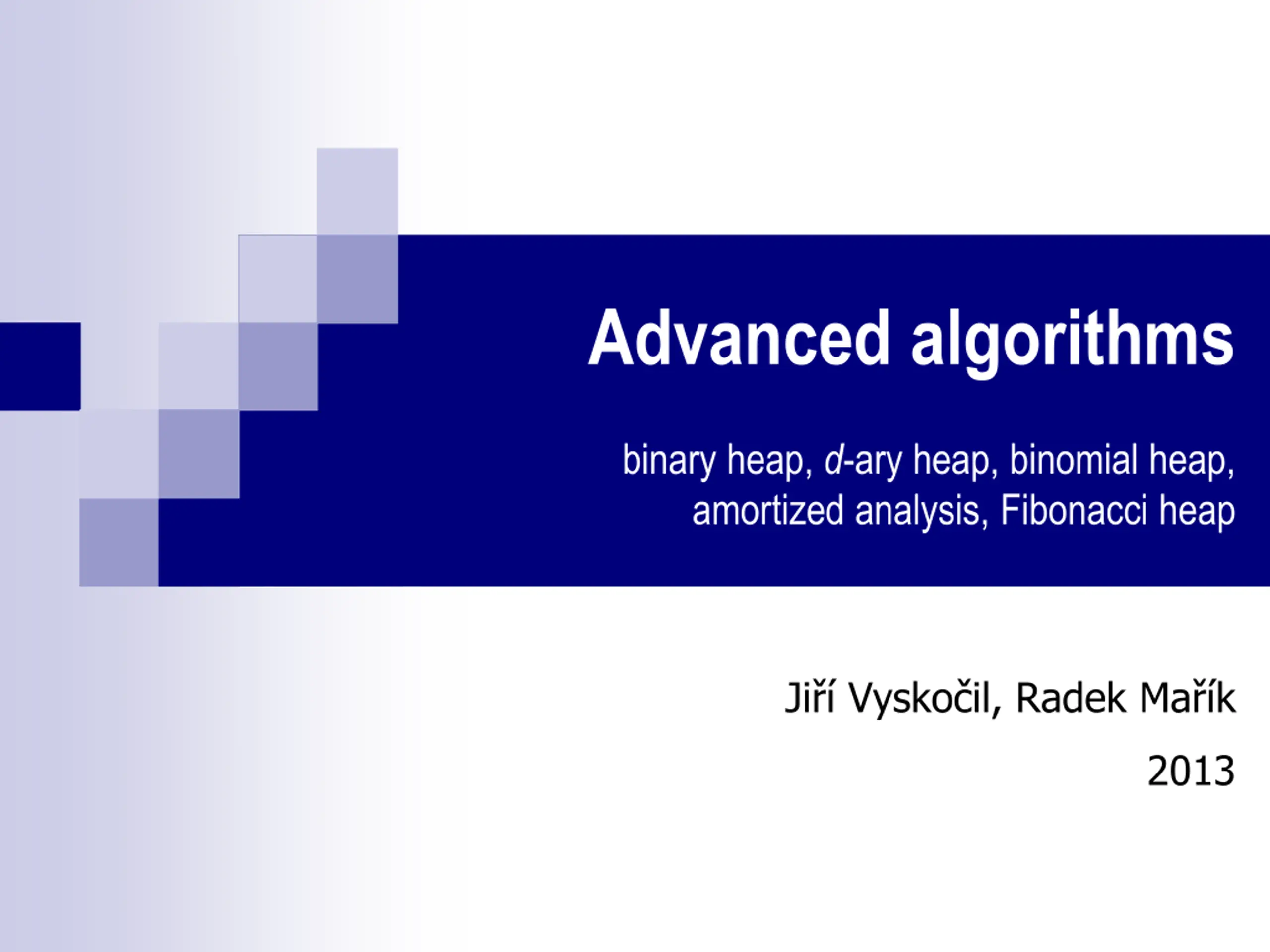 Advanced algorithms

binary heap, d-ary heap, binomial heap, amortized analysis, Fibonacci heap

Jiří Vyskočil, Radek Mařík

2013